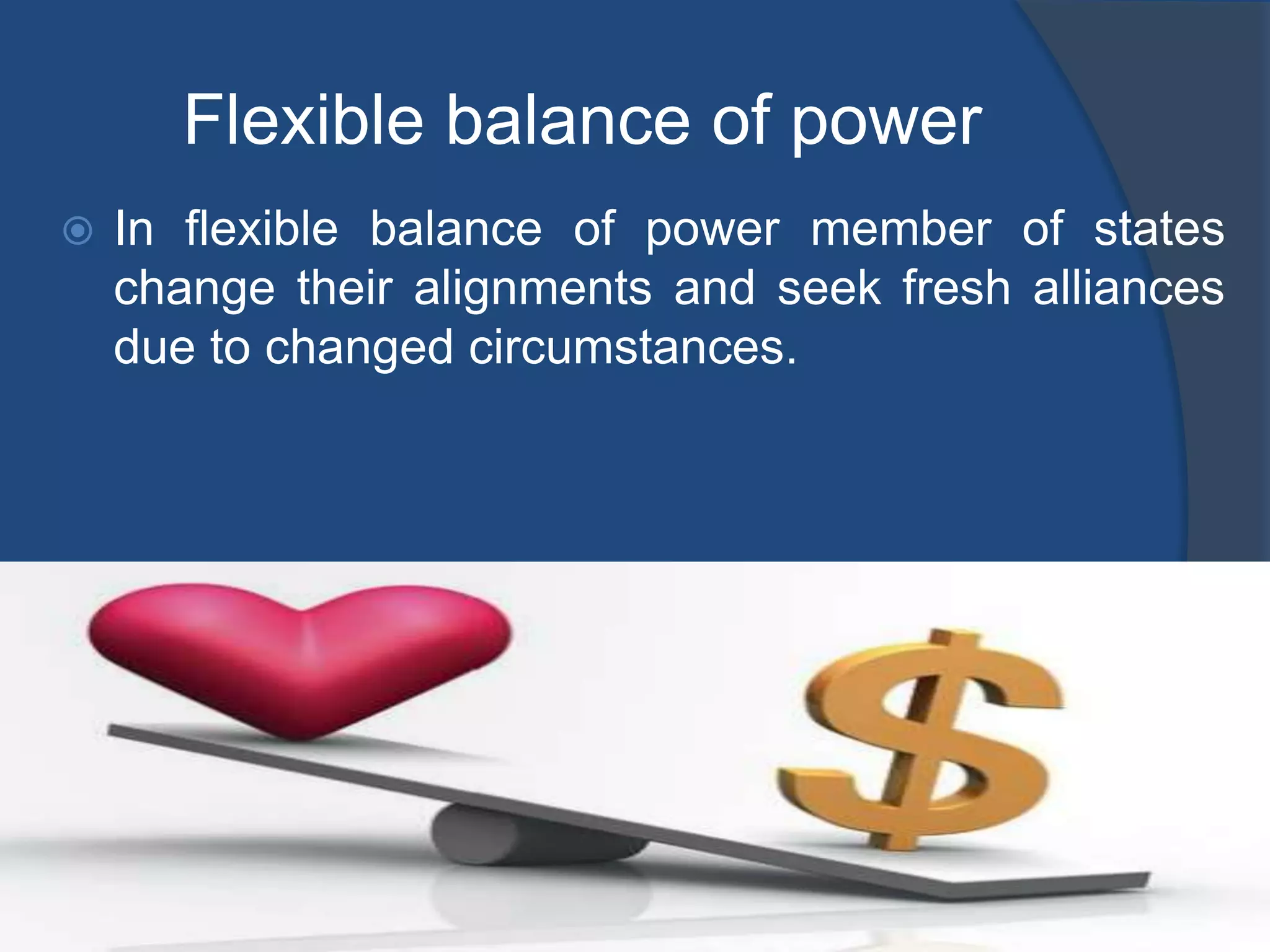 Flexible balance of power

In flexible balance of power member of states change their alignments and seek fresh alliances due to changed circumstances.

$